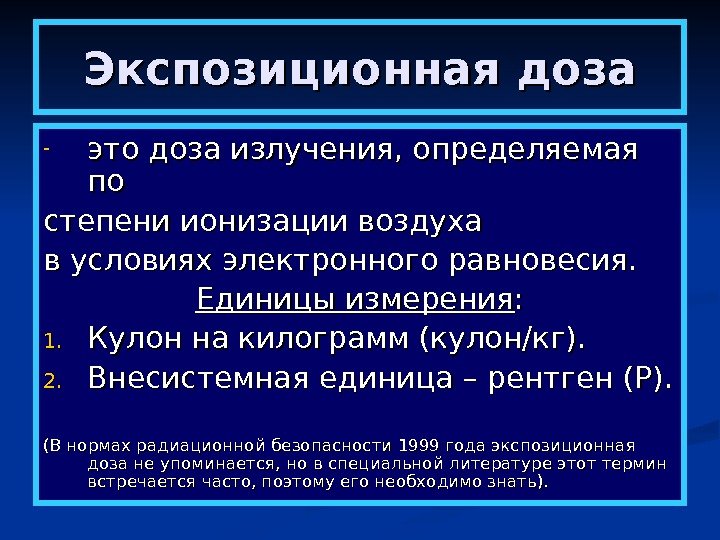 Экспозиционная доза

- это доза излучения, определяемая по

степени ионизации воздуха

в условиях электронного равновесия.

Единицы измерения:

1. Кулон на килограмм (кулон/кг).
2. Внесистемная единица – рентген (Р).

(В нормах радиационной безопасности 1999 года экспозиционная доза не упоминается, но в специальной литературе этот термин встречается часто, поэтому его необходимо знать).